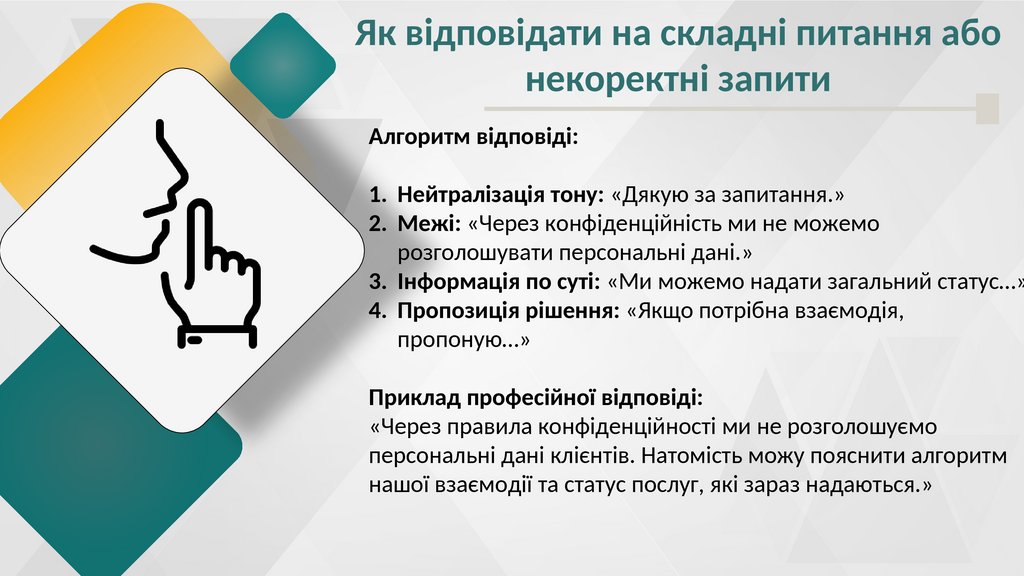 Як відповідати на складні питання або некоректні запити

Алгоритм відповіді:

1. Нейтралізація тону: «Дякую за запитання.»
2. Межі: «Через конфіденційність ми не можемо розголошувати персональні дані.»
3. Інформація по суті: «Ми можемо надати загальний статус...»
4. Пропозиція рішення: «Якщо потрібна взаємодія, пропоную...»

Приклад професійної відповіді:
«Через правила конфіденційності ми не розголошуємо персональні дані клієнтів. Натомість можу пояснити алгоритм нашої взаємодії та статус послуг, які зараз надаються.»